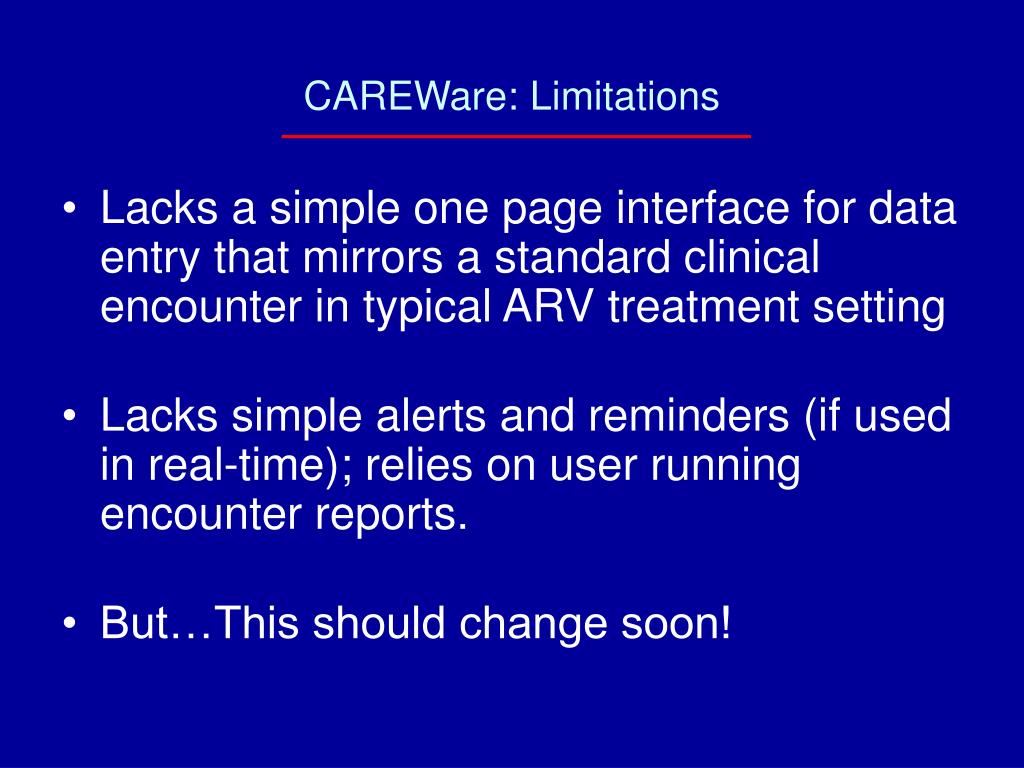 CAREWare: Limitations

• Lacks a simple one page interface for data entry that mirrors a standard clinical encounter in typical ARV treatment setting

• Lacks simple alerts and reminders (if used in real-time); relies on user running encounter reports.

• But…This should change soon!